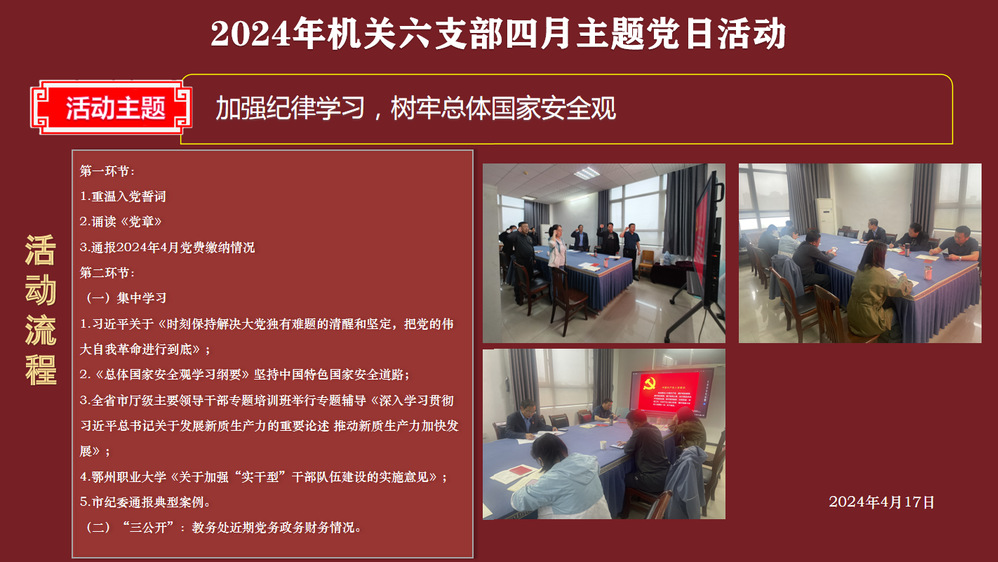 2024年机关六支部四月主题党日活动

活动主题

加强纪律学习，树牢总体国家安全观

活动流程

第一环节：

1.重温入党誓词

2.诵读《党章》

3.通报2024年4月党费缴纳情况

第二环节：

（一）集中学习

1.习近平关于《时刻保持解决大党独有难题的清醒和坚定，把党的伟大自我革命进行到底》；

2.《总体国家安全观学习纲要》坚持中国特色国家安全道路；

3.全省市厅级主要领导干部专题培训班举行专题辅导《深入学习贯彻习近平总书记关于发展新质生产力的重要论述 推动新质生产力加快发展》；

4.鄂州职业大学《关于加强“实干型”干部队伍建设的实施意见》；

5.市纪委通报典型案例。

（二）“三公开”：教务处近期党务政务财务情况。

2024年4月17日